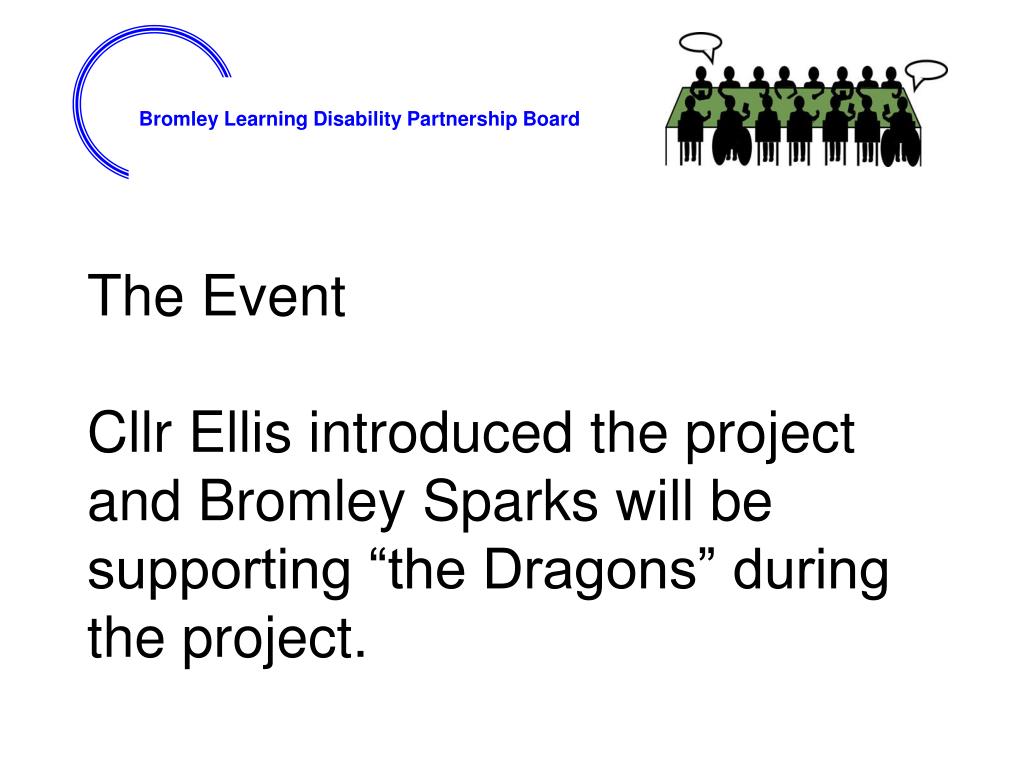 Bromley Learning Disability Partnership Board

The Event

Cllr Ellis introduced the project and Bromley Sparks will be supporting “the Dragons” during the project.